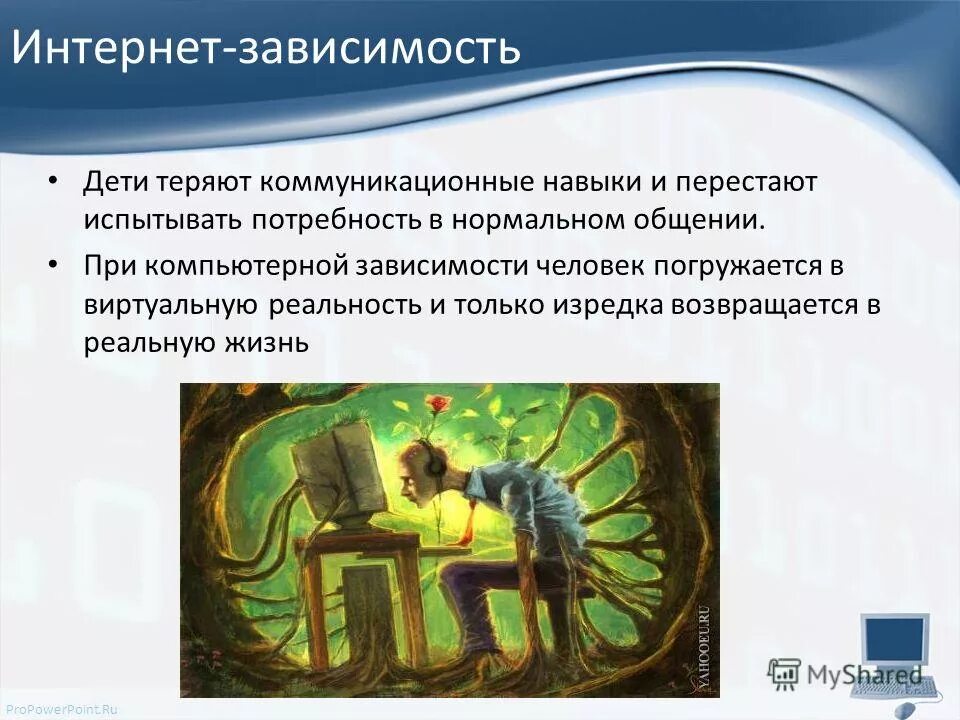 Интернет-зависимость

• Дети теряют коммуникационные навыки и перестают испытывать потребность в нормальном общении.

• При компьютерной зависимости человек погружается в виртуальную реальность и только изредка возвращается в реальную жизнь

YAHOOEU.RU

MyShared

ProPowerPoint.Ru